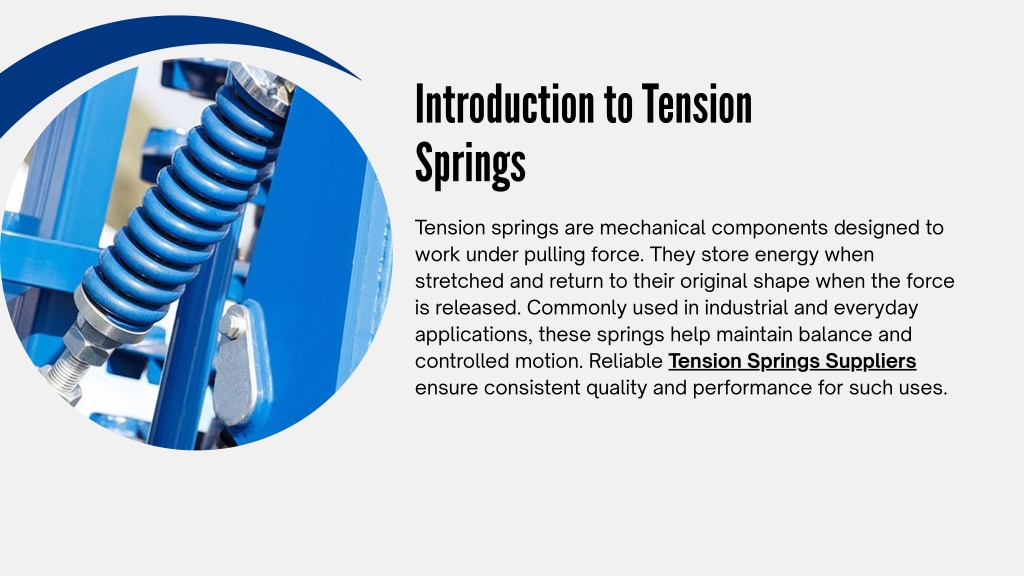 Introduction to Tension Springs

Tension springs are mechanical components designed to work under pulling force. They store energy when stretched and return to their original shape when the force is released. Commonly used in industrial and everyday applications, these springs help maintain balance and controlled motion. Reliable Tension Springs Suppliers ensure consistent quality and performance for such uses.